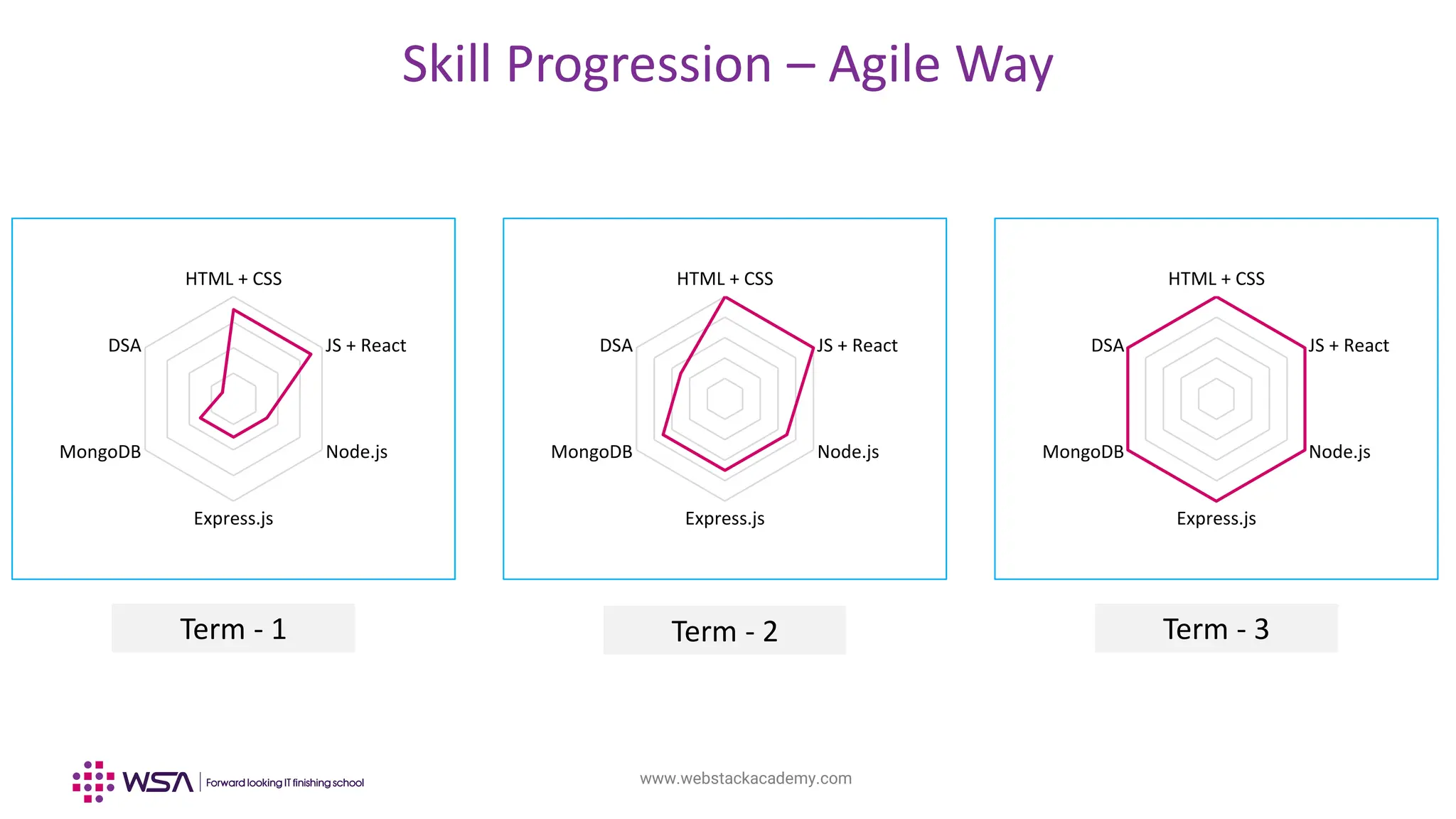 Skill Progression – Agile Way

HTML + CSS
JS + React
Node.js
Express.js
MongoDB
DSA

Term - 1

HTML + CSS
JS + React
Node.js
Express.js
MongoDB
DSA

Term - 2

HTML + CSS
JS + React
Node.js
Express.js
MongoDB
DSA

Term - 3

WSA | Forward looking IT finishing school

www.webstackacademy.com